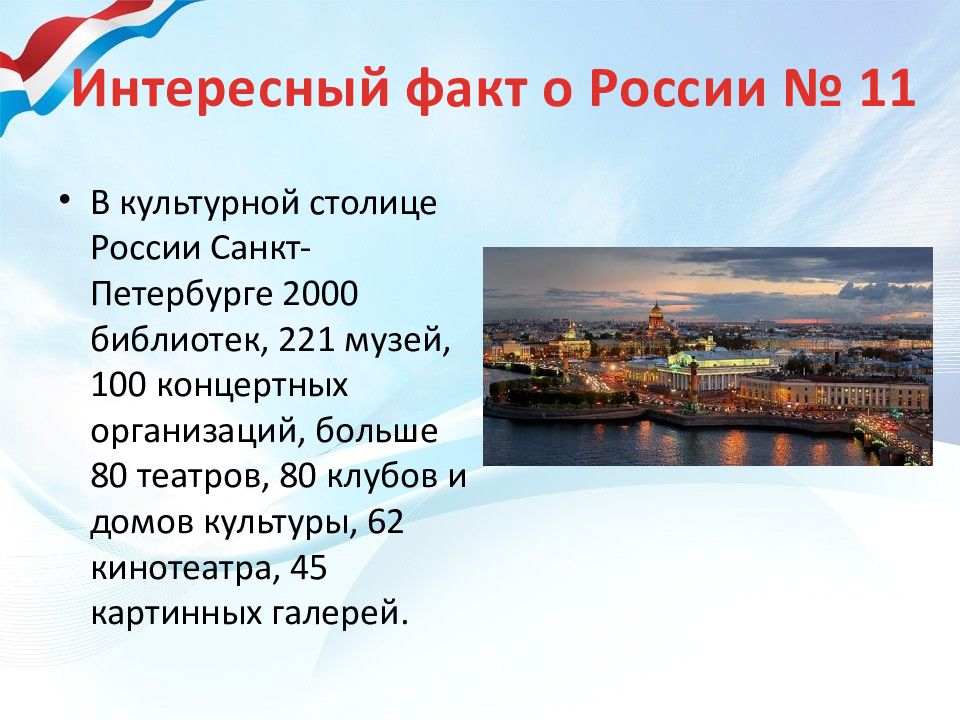 Интересный факт о России № 11

• В культурной столице России Санкт-Петербурге 2000 библиотек, 221 музей, 100 концертных организаций, больше 80 театров, 80 клубов и домов культуры, 62 кинотеатра, 45 картинных галерей.